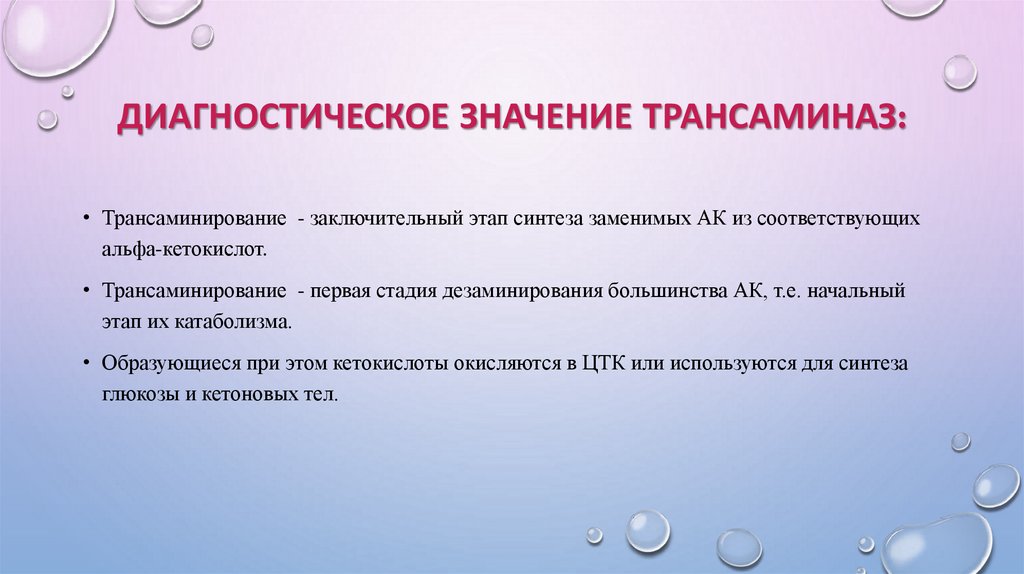 ДИАГНОСТИЧЕСКОЕ ЗНАЧЕНИЕ ТРАНСАМИНАЗ:

• Трансаминирование - заключительный этап синтеза заменимых АК из соответствующих альфа-кетокислот.

• Трансаминирование - первая стадия дезаминирования большинства АК, т.е. начальный этап их катаболизма.

• Образующиеся при этом кетокислоты окисляются в ЦТК или используются для синтеза глюкозы и кетоновых тел.